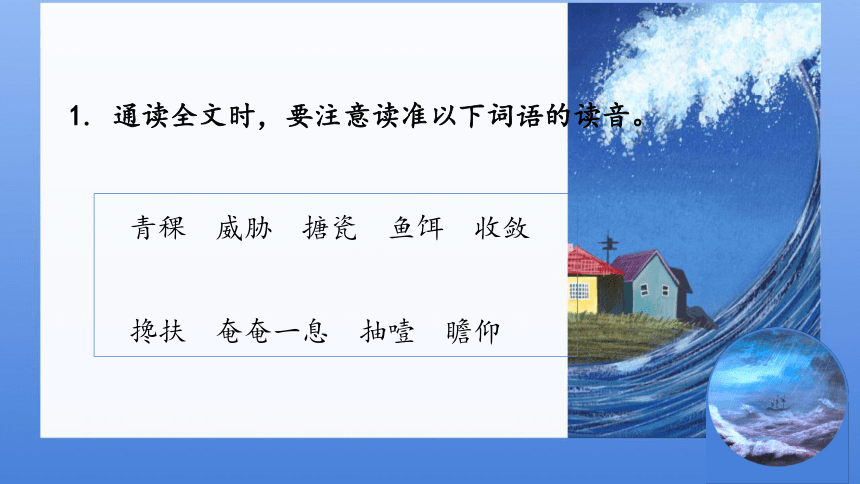 1. 通读全文时，要注意读准以下词语的读音。

青稞　威胁　搪瓷　鱼饵　收敛

搀扶　奄奄一息　抽噎　瞻仰